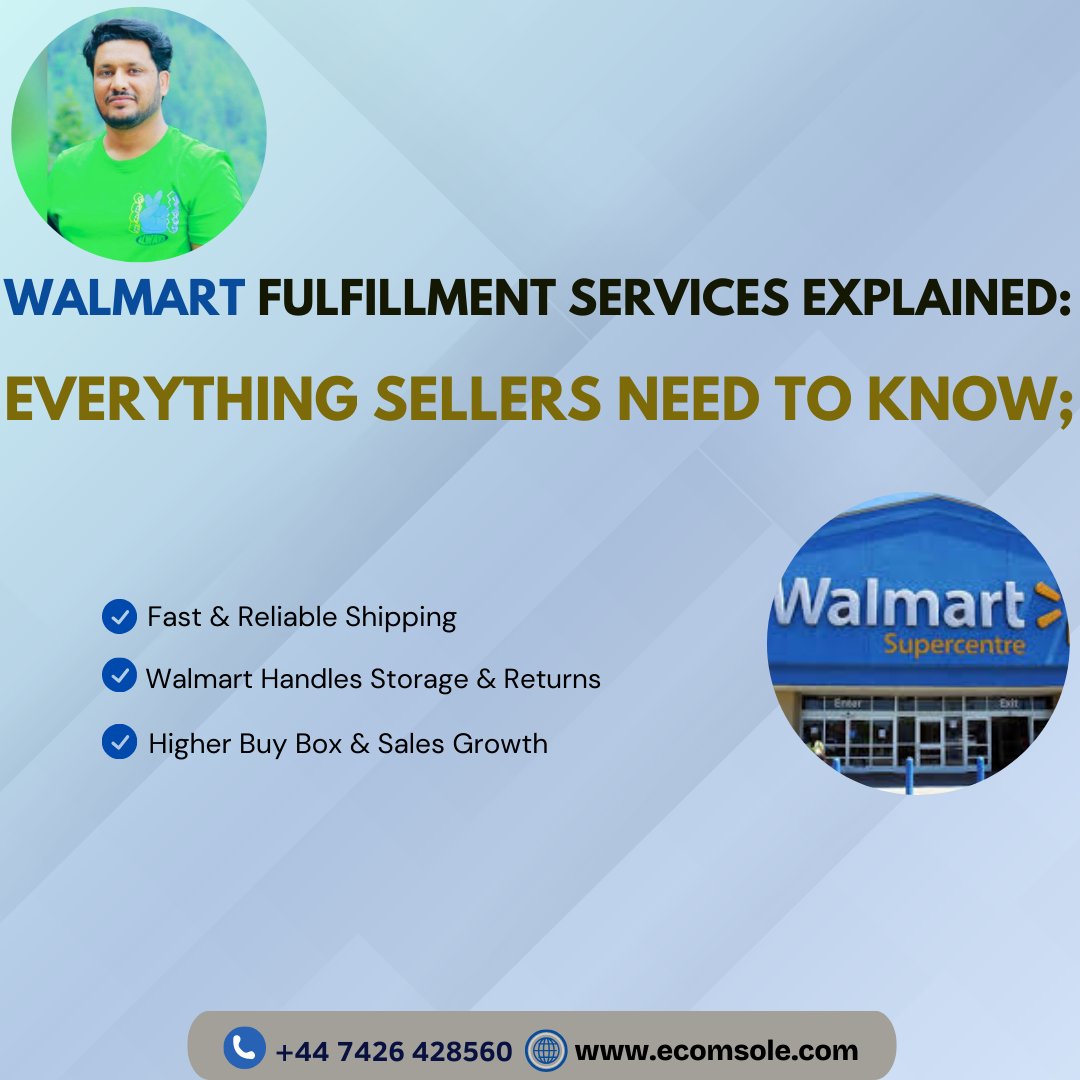 WALMART FULFILLMENT SERVICES EXPLAINED:

EVERYTHING SELLERS NEED TO KNOW;

Fast & Reliable Shipping

Walmart Handles Storage & Returns

Higher Buy Box & Sales Growth

Walmart
Supercentre
Enter
Exit

+44 7426 428560 www.ecomsole.com